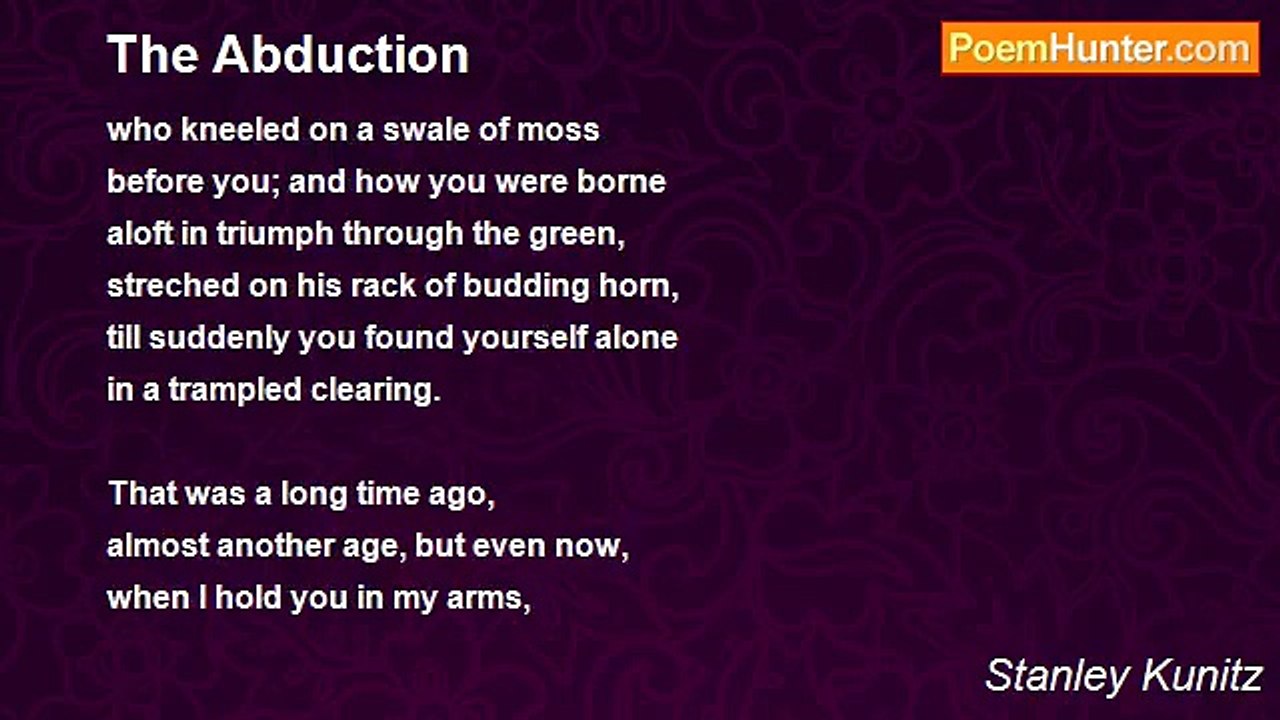 The Abduction

PoemHunter.com

who kneeled on a swale of moss
before you; and how you were borne
aloft in triumph through the green,
streched on his rack of budding horn,
till suddenly you found yourself alone
in a trampled clearing.

That was a long time ago,
almost another age, but even now,
when I hold you in my arms,

Stanley Kunitz